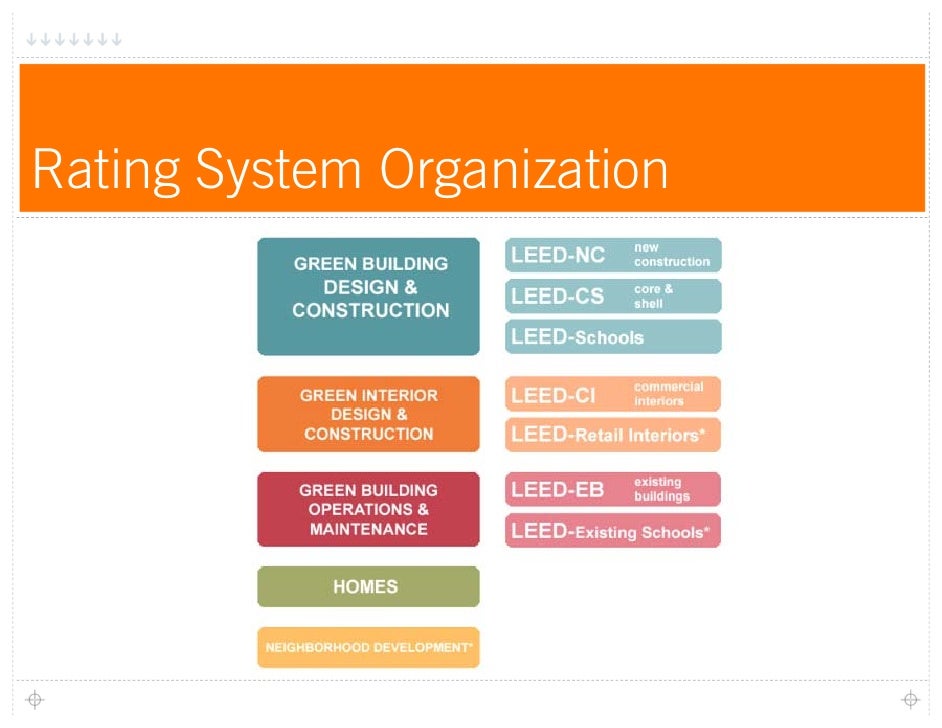 Rating System Organization

GREEN BUILDING DESIGN & CONSTRUCTION

LEED-NC new construction

LEED-CS core & shell

LEED-Schools

GREEN INTERIOR DESIGN & CONSTRUCTION

LEED-CI commercial interiors

LEED-Retail Interiors*

GREEN BUILDING OPERATIONS & MAINTENANCE

LEED-EB existing buildings

LEED-Existing Schools*

HOMES

NEIGHBORHOOD DEVELOPMENT*